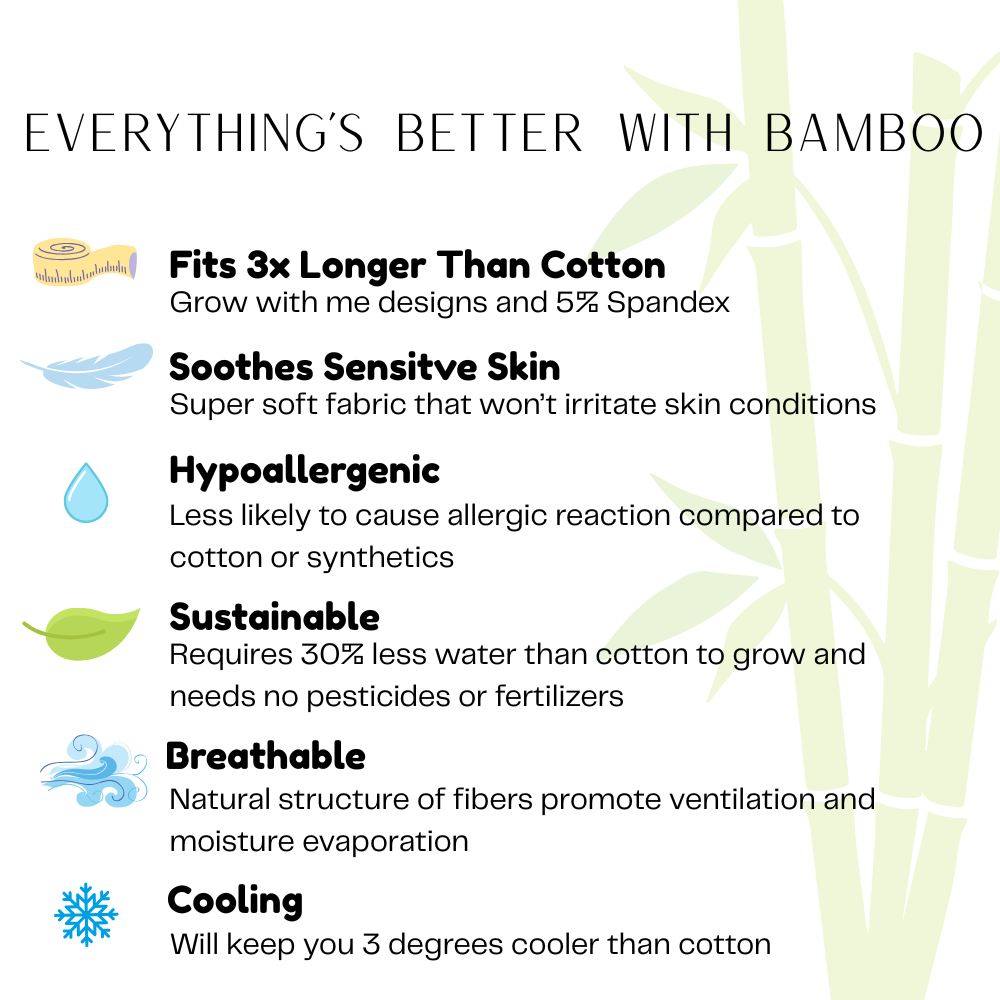 EVERYTHING'S BETTER WITH BAMBOO

Fits 3x Longer Than Cotton
Grow with me designs and 5% Spandex

Soothes Sensitve Skin
Super soft fabric that won't irritate skin conditions

Hypoallergenic
Less likely to cause allergic reaction compared to cotton or synthetics

Sustainable
Requires 30% less water than cotton to grow and needs no pesticides or fertilizers

Breathable
Natural structure of fibers promote ventilation and moisture evaporation

Cooling
Will keep you 3 degrees cooler than cotton